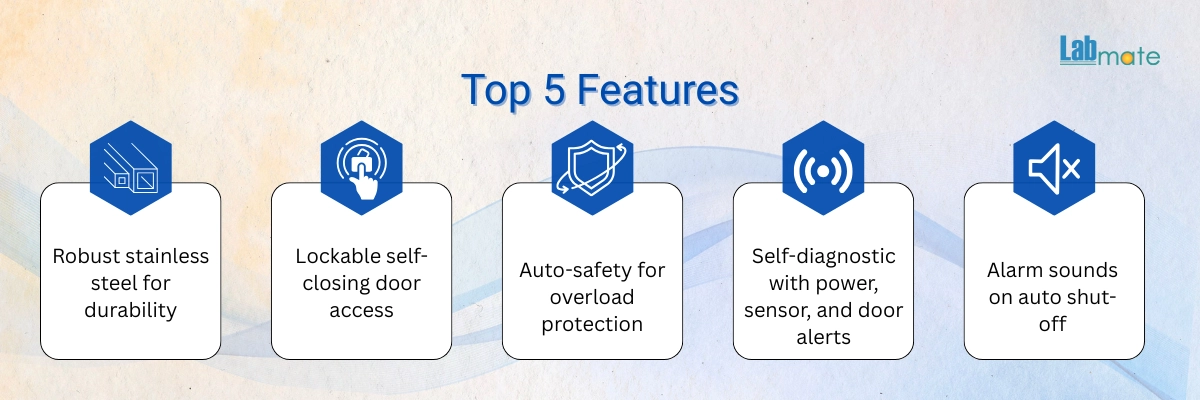 Labmate

Top 5 Features

Robust stainless steel for durability

Lockable self-closing door access

Auto-safety for overload protection

Self-diagnostic with power, sensor, and door alerts

Alarm sounds on auto shut-off